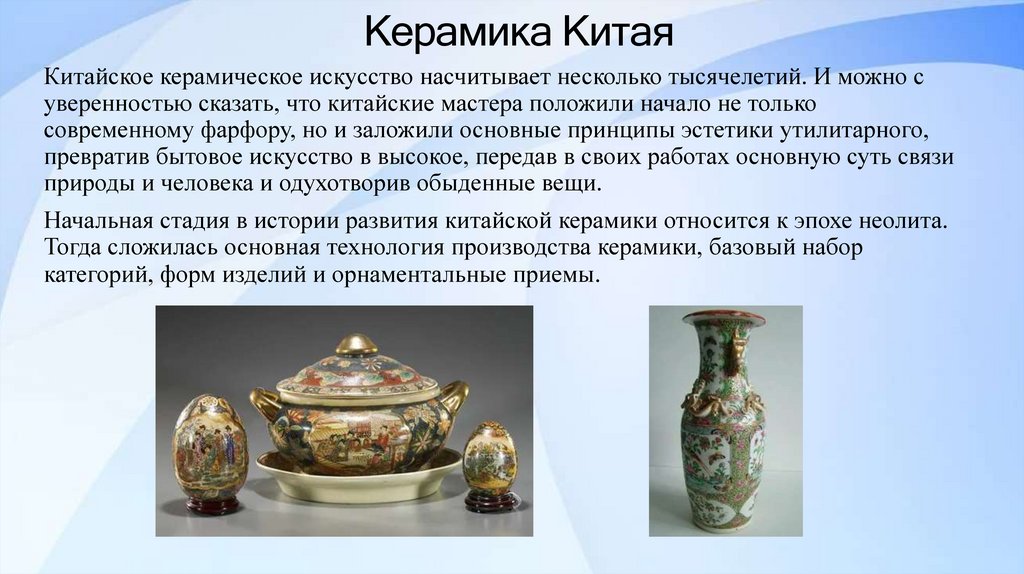 Керамика Китая

Китайское керамическое искусство насчитывает несколько тысячелетий. И можно с уверенностью сказать, что китайские мастера положили начало не только современному фарфору, но и заложили основные принципы эстетики утилитарного, превратив бытовое искусство в высокое, передав в своих работах основную суть связи природы и человека и одухотворив обыденные вещи.

Начальная стадия в истории развития китайской керамики относится к эпохе неолита. Тогда сложилась основная технология производства керамики, базовый набор категорий, форм изделий и орнаментальные приемы.